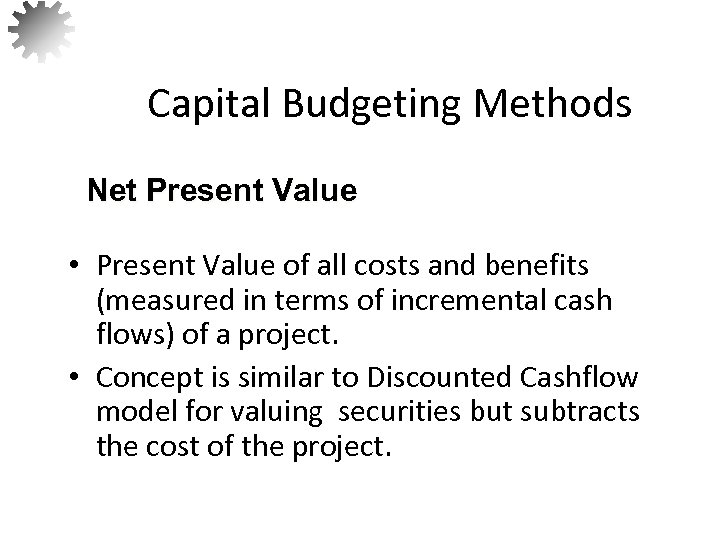 Capital Budgeting Methods

Net Present Value

• Present Value of all costs and benefits (measured in terms of incremental cash flows) of a project.

• Concept is similar to Discounted Cashflow model for valuing securities but subtracts the cost of the project.